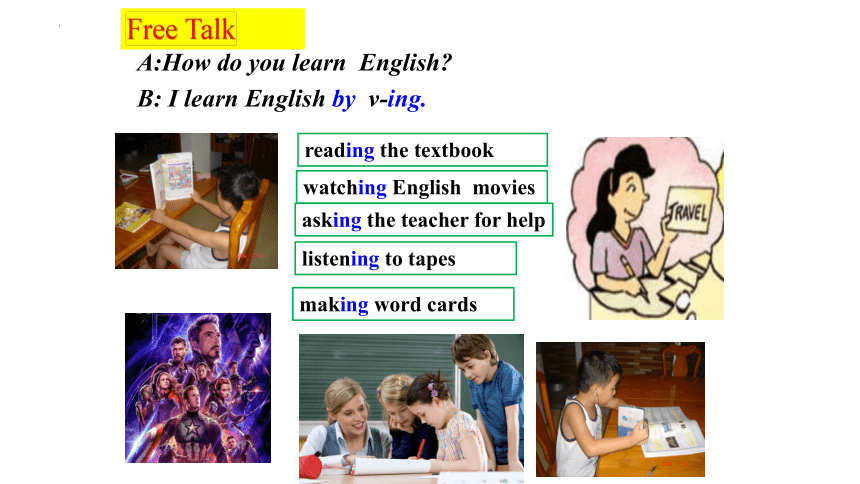 Free Talk

A:How do you learn English?

B: I learn English by v-ing.

reading the textbook

watching English movies

asking the teacher for help

listening to tapes

making word cards

TRAVEL